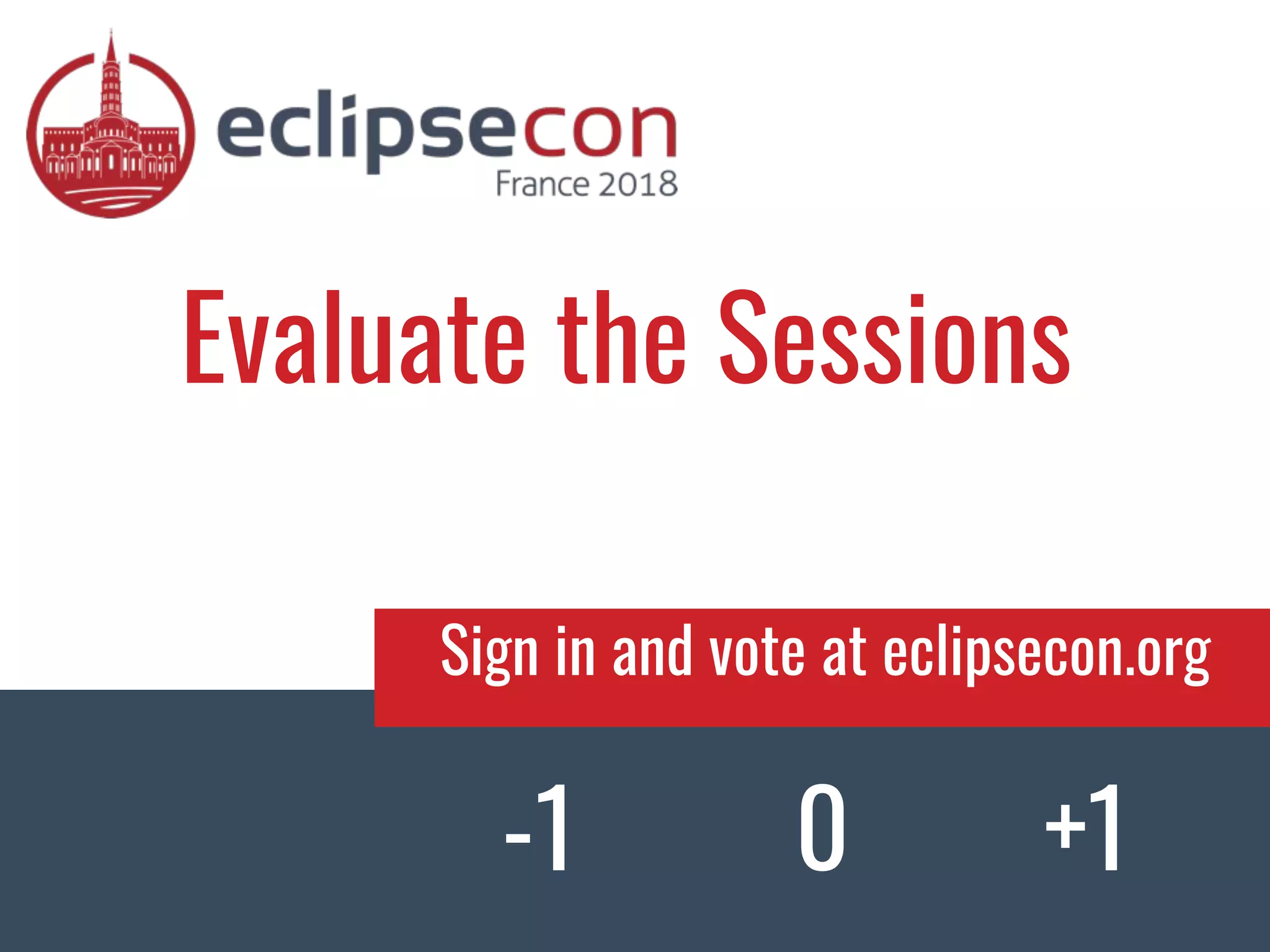 eclipsecon
France 2018

Evaluate the Sessions

Sign in and vote at eclipsecon.org

-1 0 +1